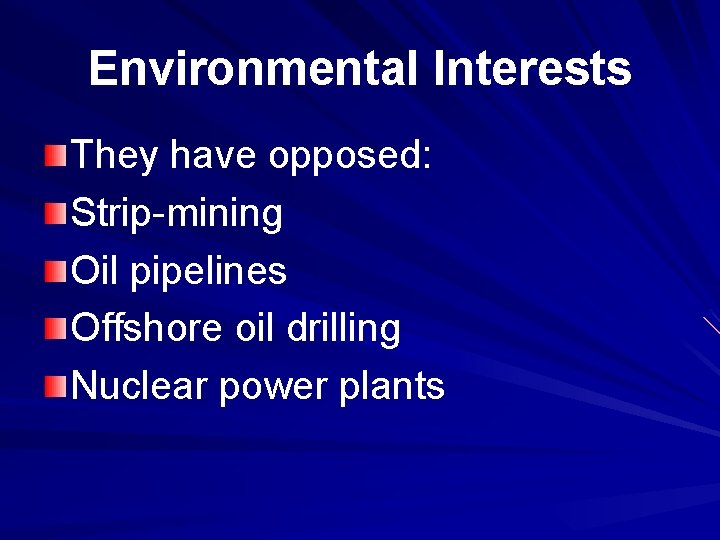 Environmental Interests

They have opposed:

Strip-mining

Oil pipelines

Offshore oil drilling

Nuclear power plants